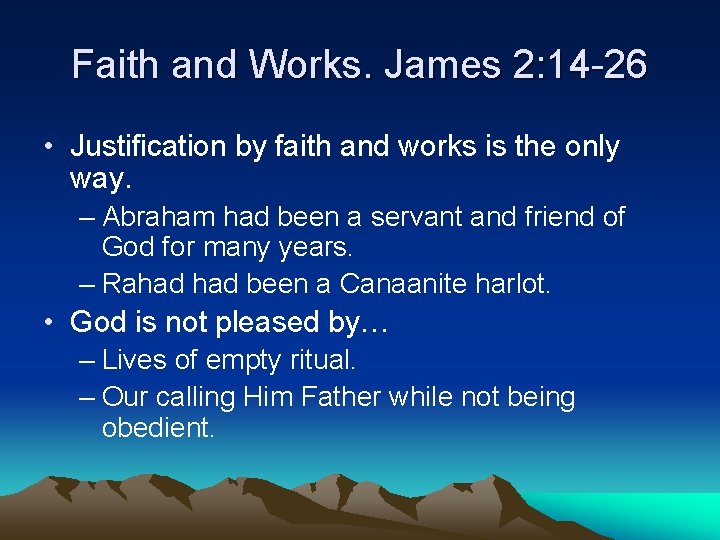 Faith and Works. James 2:14-26

• Justification by faith and works is the only way.
– Abraham had been a servant and friend of God for many years.
– Rahad had been a Canaanite harlot.

• God is not pleased by…
– Lives of empty ritual.
– Our calling Him Father while not being obedient.